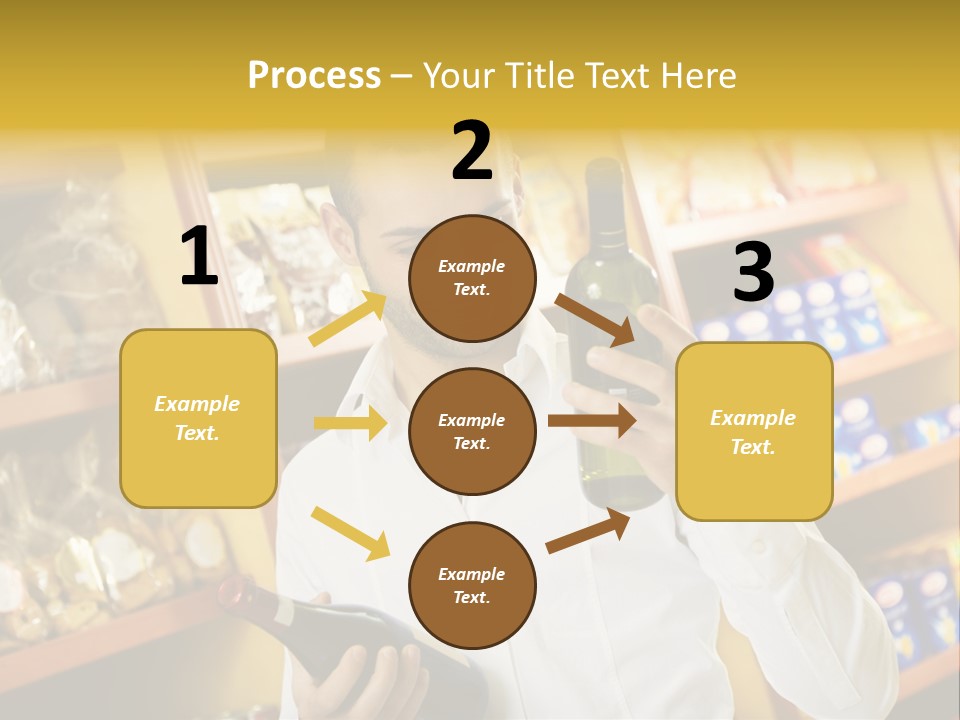 Process – Your Title Text Here

1

Example Text.

2

Example Text.

Example Text.

Example Text.

3

Example Text.